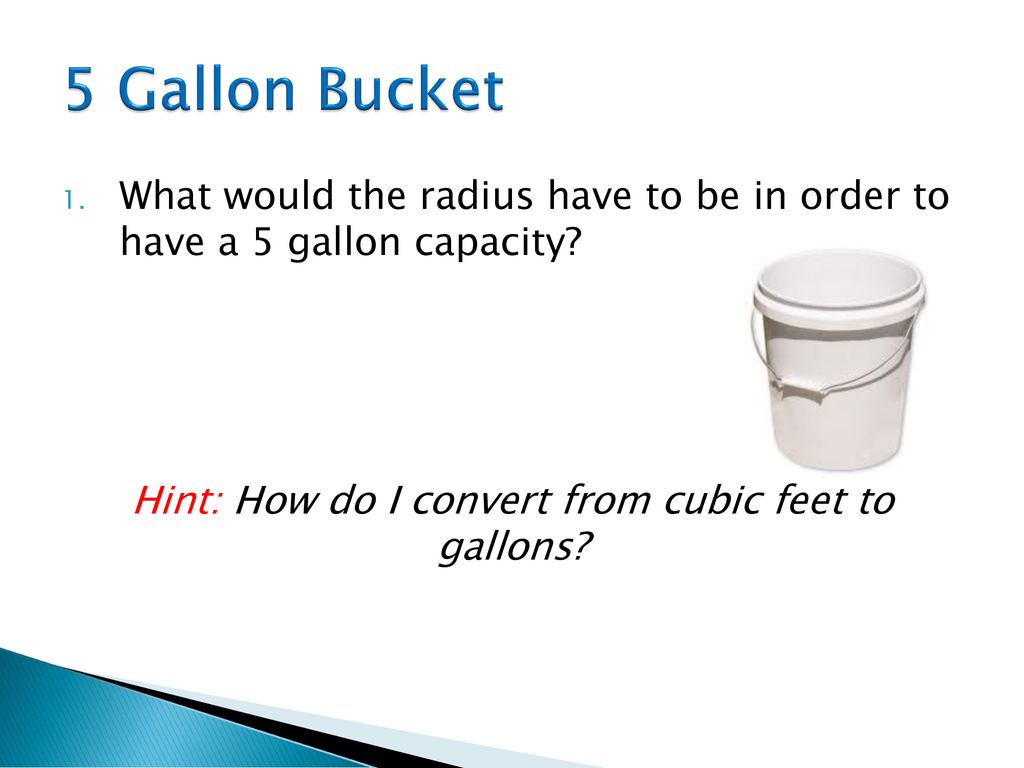 5 Gallon Bucket

1. What would the radius have to be in order to have a 5 gallon capacity?

Hint: How do I convert from cubic feet to gallons?